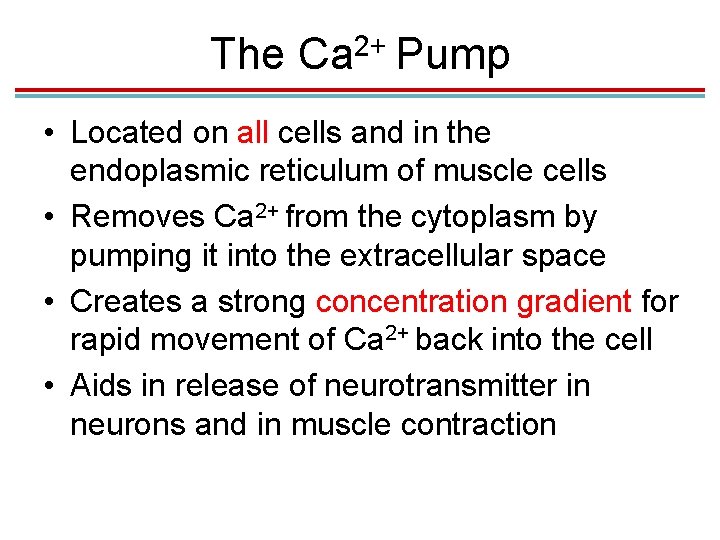 The $Ca^{2+}$ Pump

• Located on all cells and in the endoplasmic reticulum of muscle cells

• Removes $Ca^{2+}$ from the cytoplasm by pumping it into the extracellular space

• Creates a strong concentration gradient for rapid movement of $Ca^{2+}$ back into the cell

• Aids in release of neurotransmitter in neurons and in muscle contraction